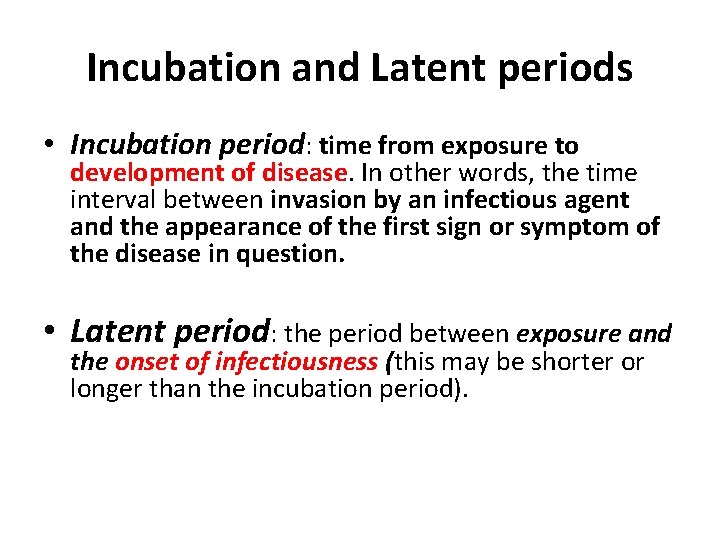 Incubation and Latent periods

• Incubation period: time from exposure to development of disease. In other words, the time interval between invasion by an infectious agent and the appearance of the first sign or symptom of the disease in question.

• Latent period: the period between exposure and the onset of infectiousness (this may be shorter or longer than the incubation period).